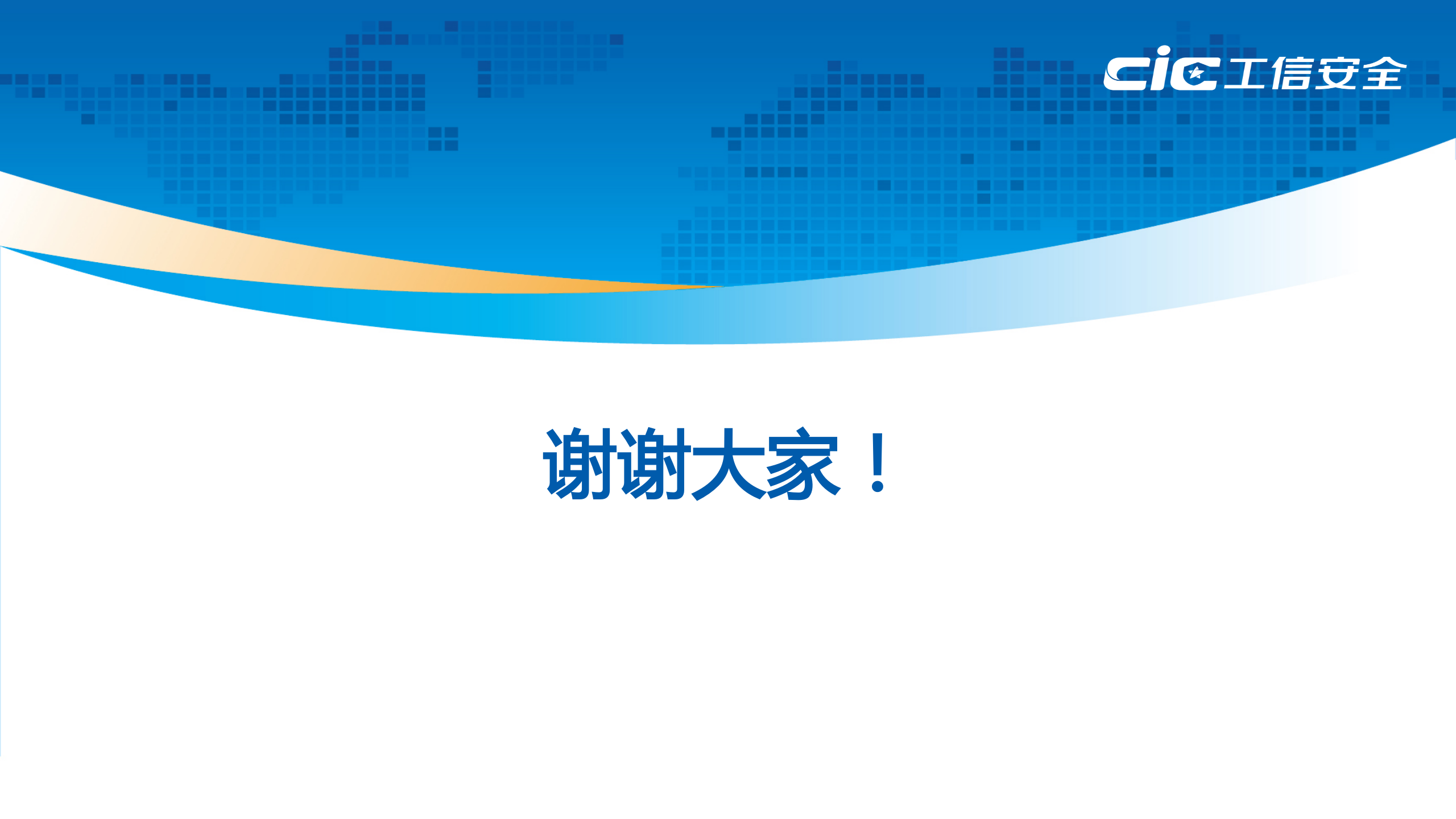 cic 工信安全

谢谢大家！